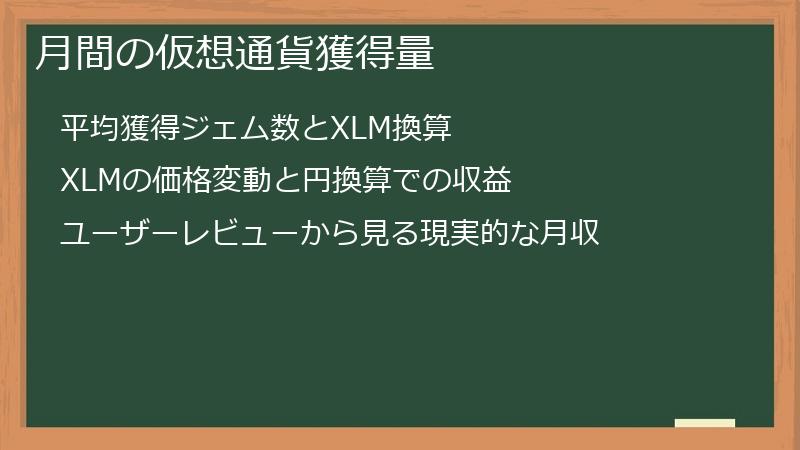 月間の仮想通貨獲得量

平均獲得ジェム数とXLM換算

XLMの価格変動と円換算での収益

ユーザーレビューから見る現実的な月収